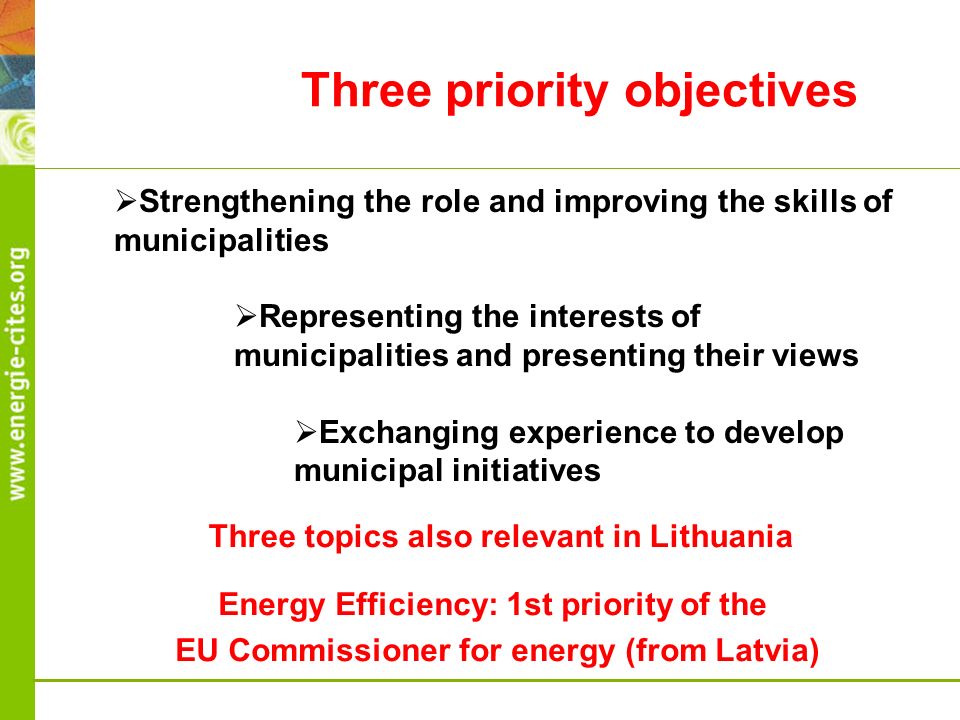 www.energie-cites.org

Three priority objectives

➢Strengthening the role and improving the skills of municipalities

➢Representing the interests of municipalities and presenting their views

➢Exchanging experience to develop municipal initiatives

Three topics also relevant in Lithuania

Energy Efficiency: 1st priority of the EU Commissioner for energy (from Latvia)